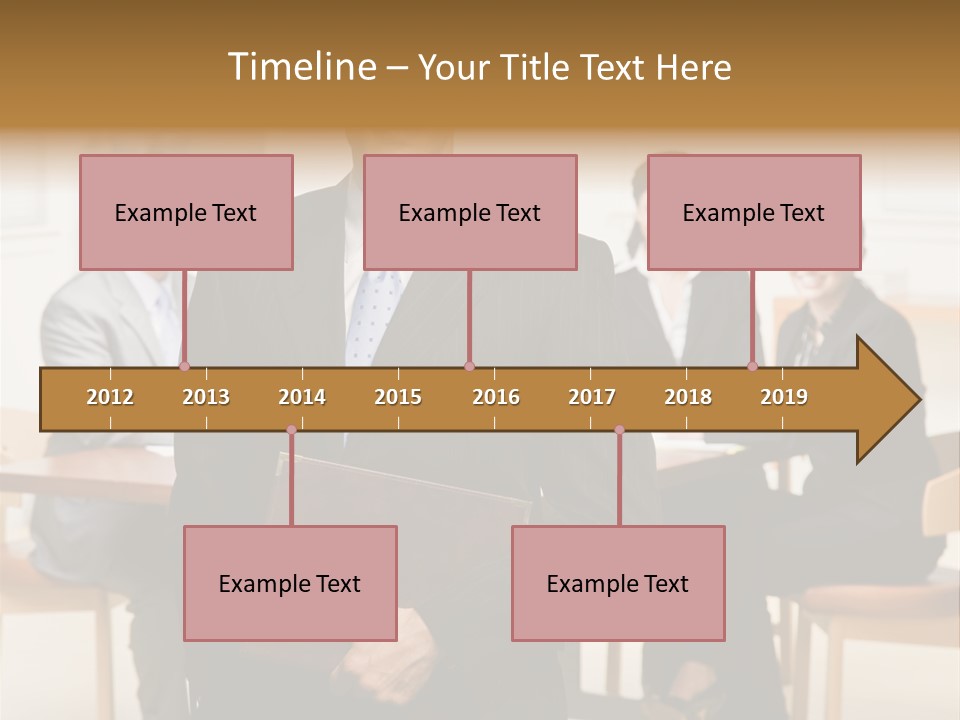 Timeline – Your Title Text Here

Example Text

Example Text

Example Text

2012 2013 2014 2015 2016 2017 2018 2019

Example Text

Example Text